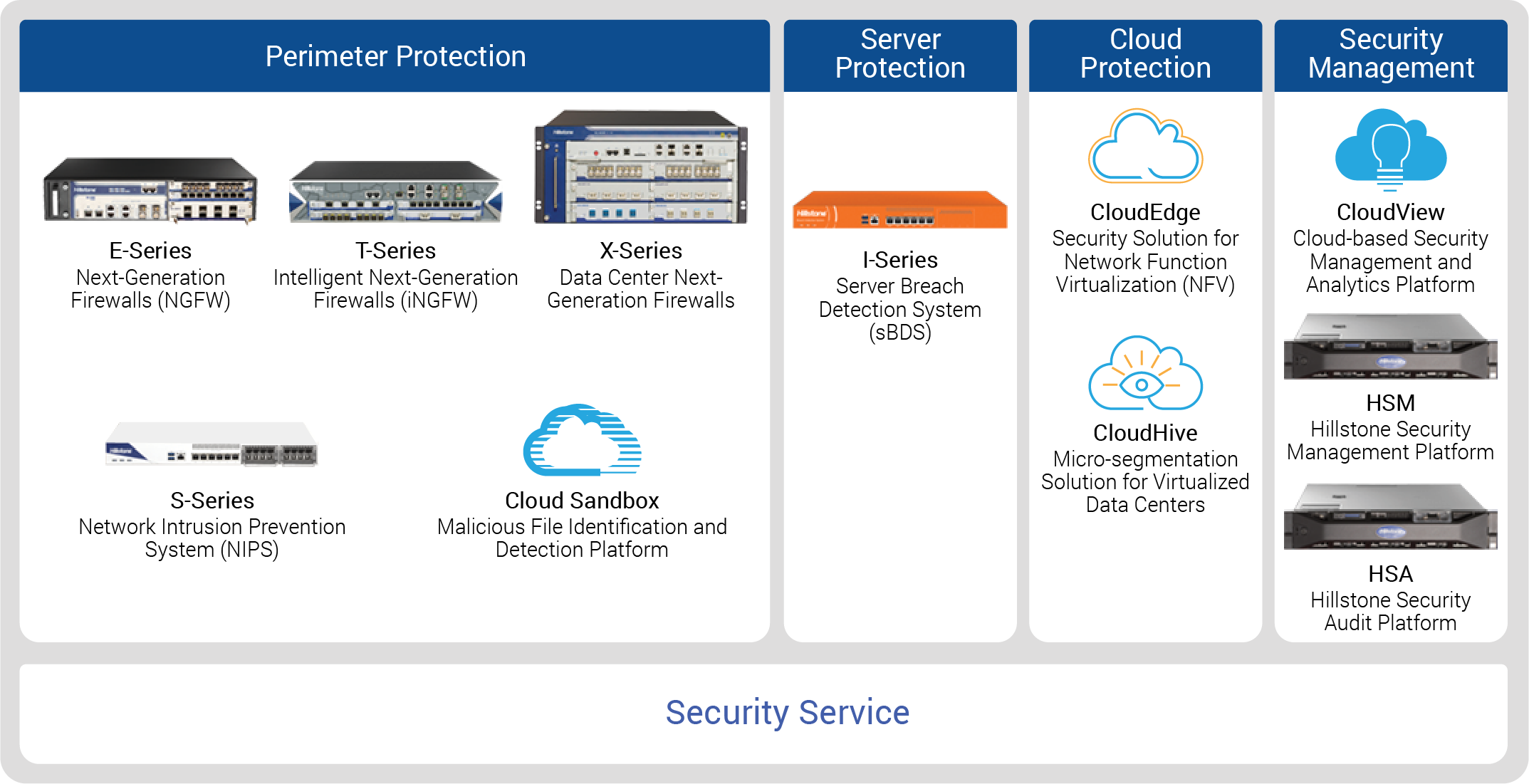 Perimeter Protection

E-Series
Next-Generation Firewalls (NGFW)

T-Series
Intelligent Next-Generation Firewalls (iNGFW)

X-Series
Data Center Next-Generation Firewalls

S-Series
Network Intrusion Prevention System (NIPS)

Cloud Sandbox
Malicious File Identification and Detection Platform

Server Protection

I-Series
Server Breach Detection System (sBDS)

Cloud Protection

CloudEdge
Security Solution for Network Function Virtualization (NFV)

CloudHive
Micro-segmentation Solution for Virtualized Data Centers

Security Management

CloudView
Cloud-based Security Management and Analytics Platform

HSM
Hillstone Security Management Platform

HSA
Hillstone Security Audit Platform

Security Service